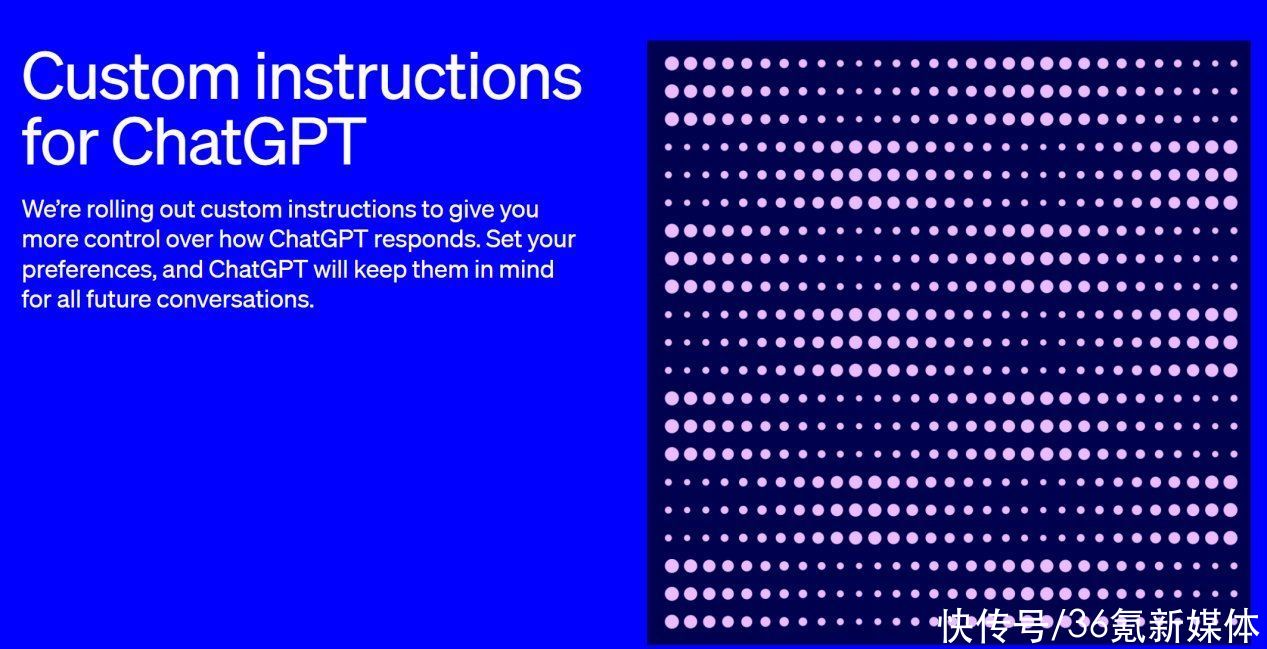 Custom instructions for ChatGPT

We're rolling out custom instructions to give you more control over how ChatGPT responds. Set your preferences, and ChatGPT will keep them in mind for all future conversations.

快传号/36氪新媒体